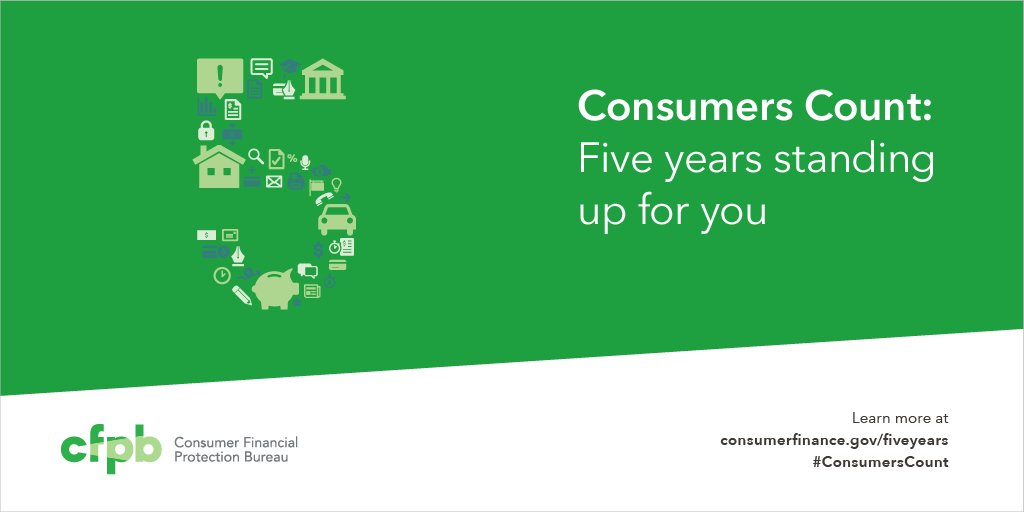 Consumers Count:
Five years standing up for you

cfpb Consumer Financial Protection Bureau

Learn more at
consumerfinance.gov/fiveyears
#ConsumersCount